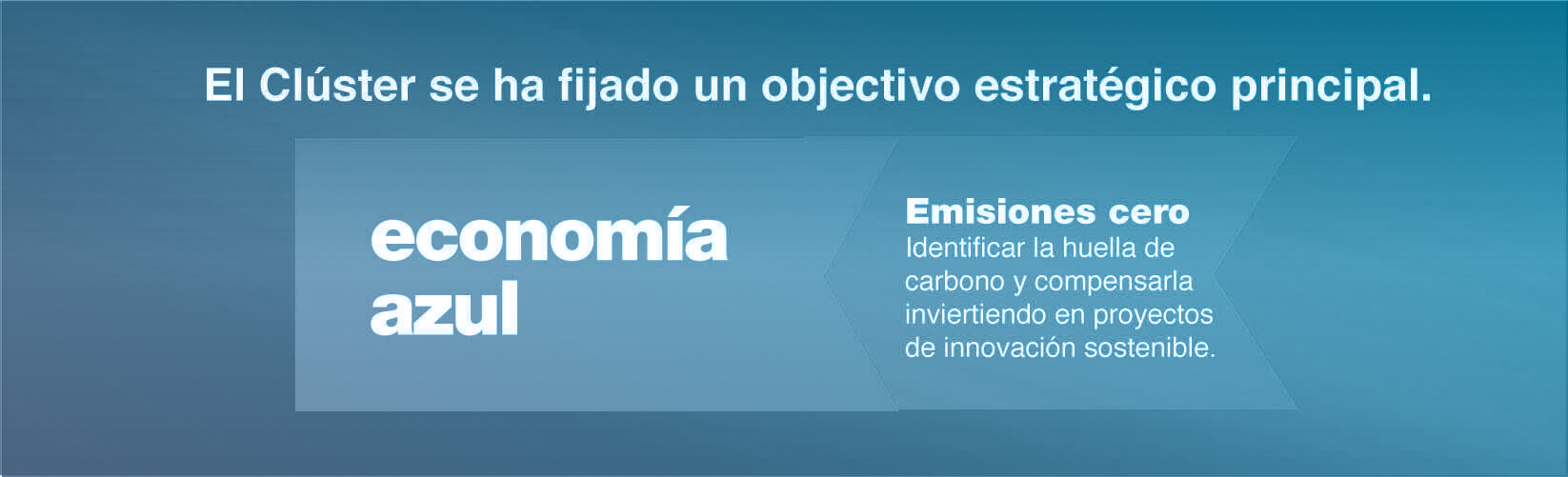 El Clúster se ha fijado un objectivo estratégico principal.

economía azul

Emisiones cero
Identificar la huella de carbono y compensarla inviertiendo en proyectos de innovación sostenible.